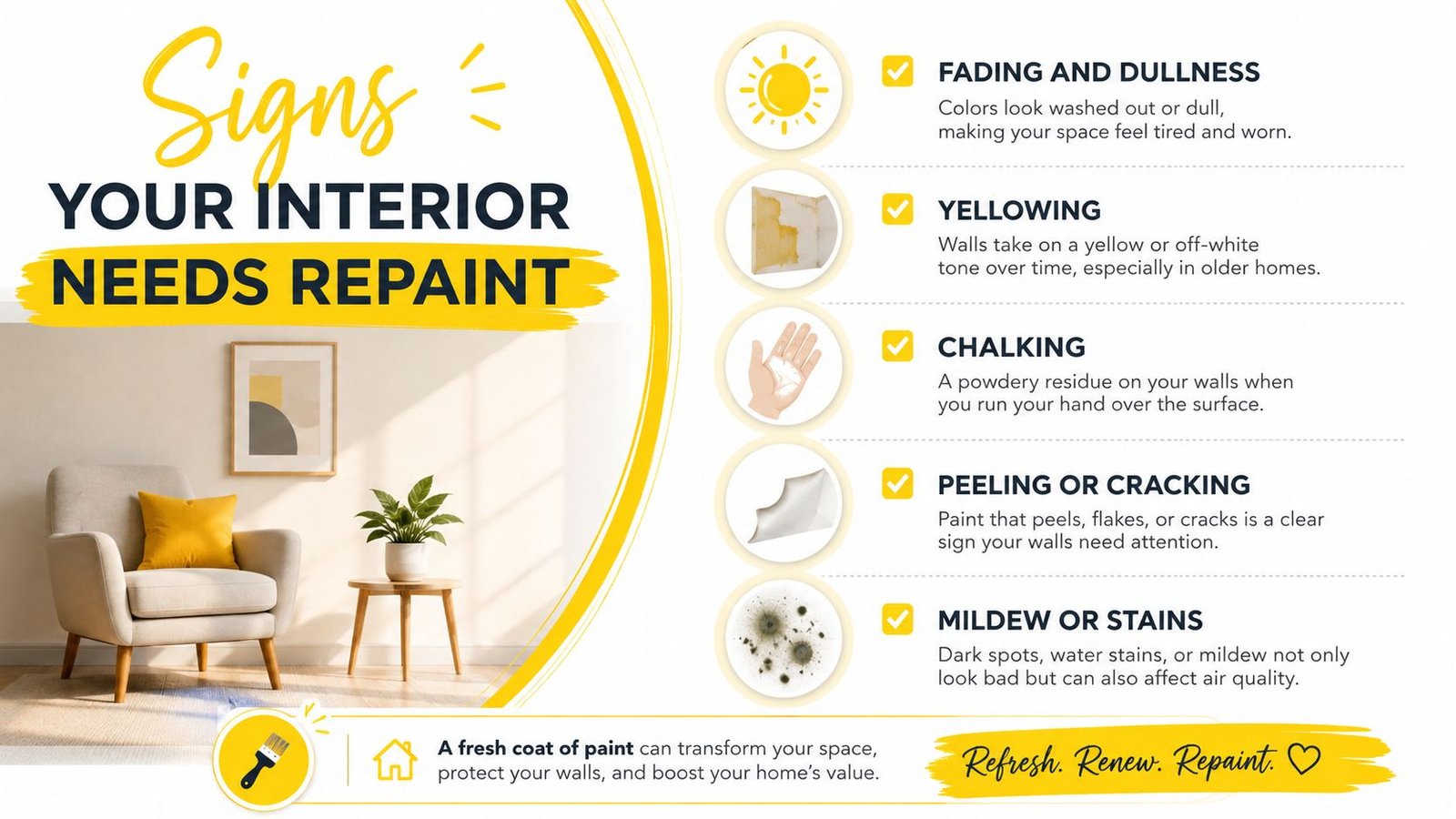 Signs YOUR INTERIOR NEEDS REPAINT

FADING AND DULLNESS
Colors look washed out or dull, making your space feel tired and worn.

YELLOWING
Walls take on a yellow or off-white tone over time, especially in older homes.

CHALKING
A powdery residue on your walls when you run your hand over the surface.

PEELING OR CRACKING
Paint that peels, flakes, or cracks is a clear sign your walls need attention.

MILDEW OR STAINS
Dark spots, water stains, or mildew not only look bad but can also affect air quality.

A fresh coat of paint can transform your space, protect your walls, and boost your home's value.

Refresh. Renew. Repaint.